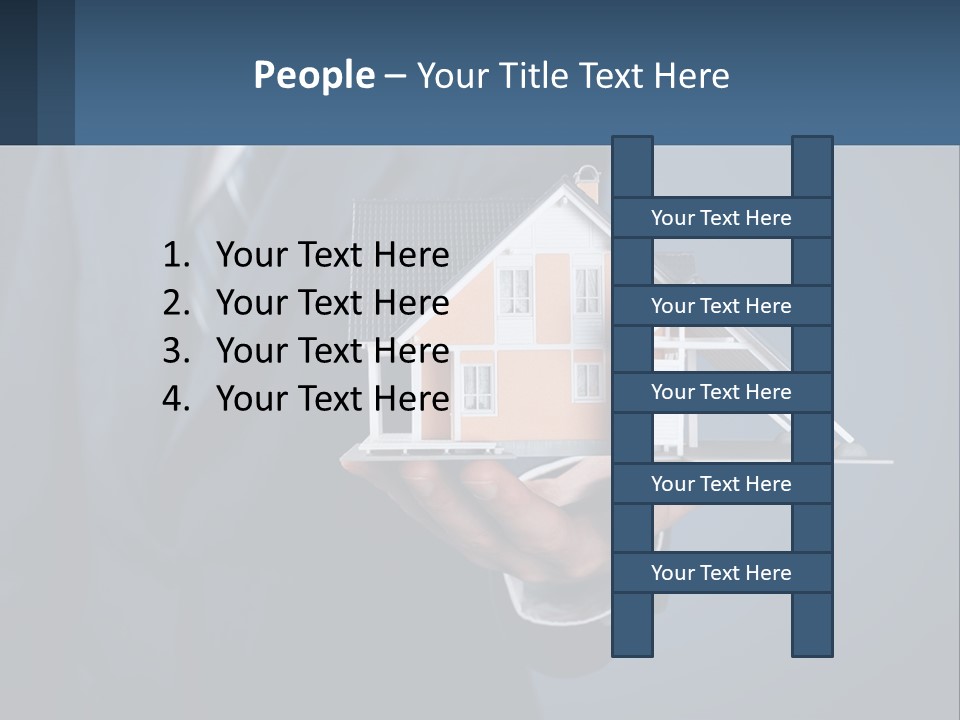 People – Your Title Text Here

1. Your Text Here
2. Your Text Here
3. Your Text Here
4. Your Text Here

Your Text Here
Your Text Here
Your Text Here
Your Text Here
Your Text Here